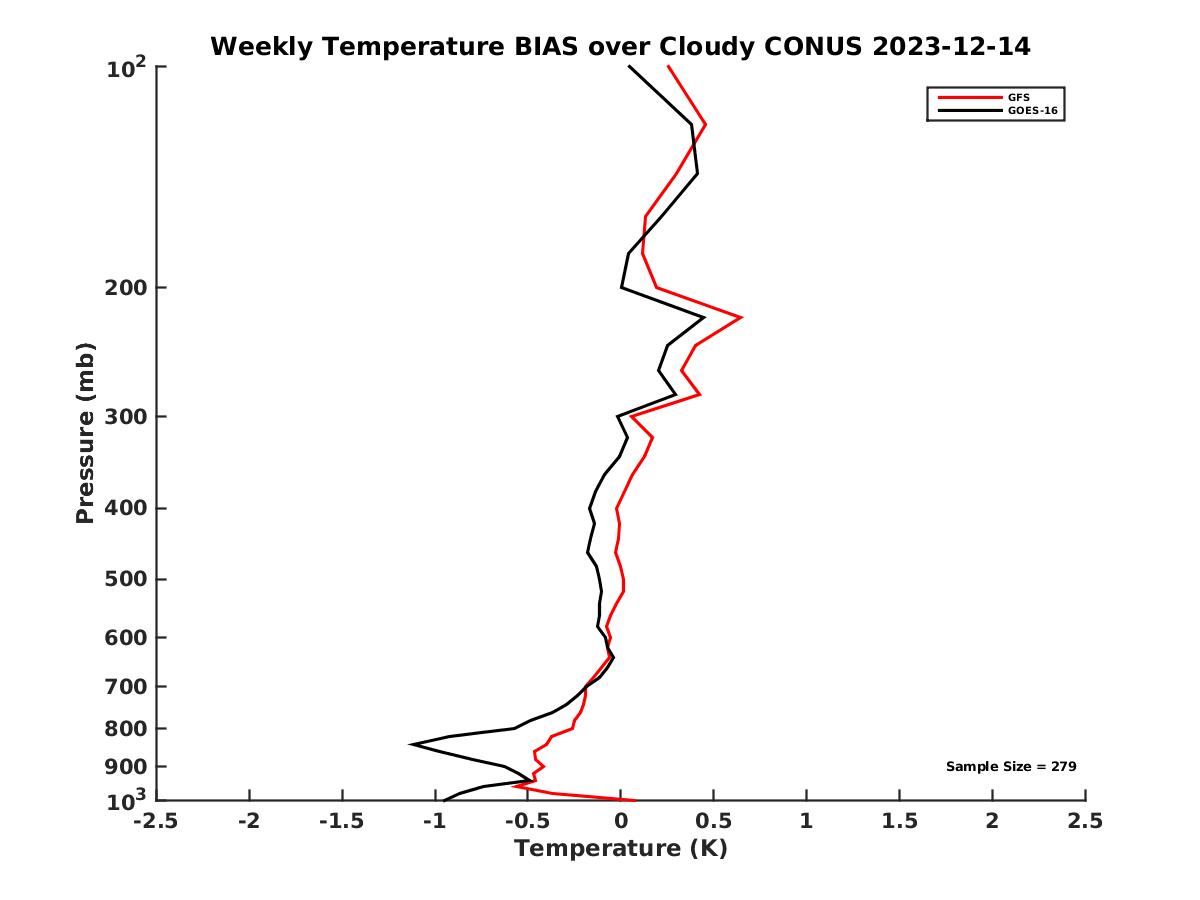 Weekly Temperature BIAS over Cloudy CONUS 2023-12-14

GFS
GOES-16

Pressure (mb)

$10^2$
200
300
400
500
600
700
800
900
$10^3$

Sample Size = 279

-2.5
-2
-1.5
-1
-0.5
0
0.5
1
1.5
2
2.5

Temperature (K)